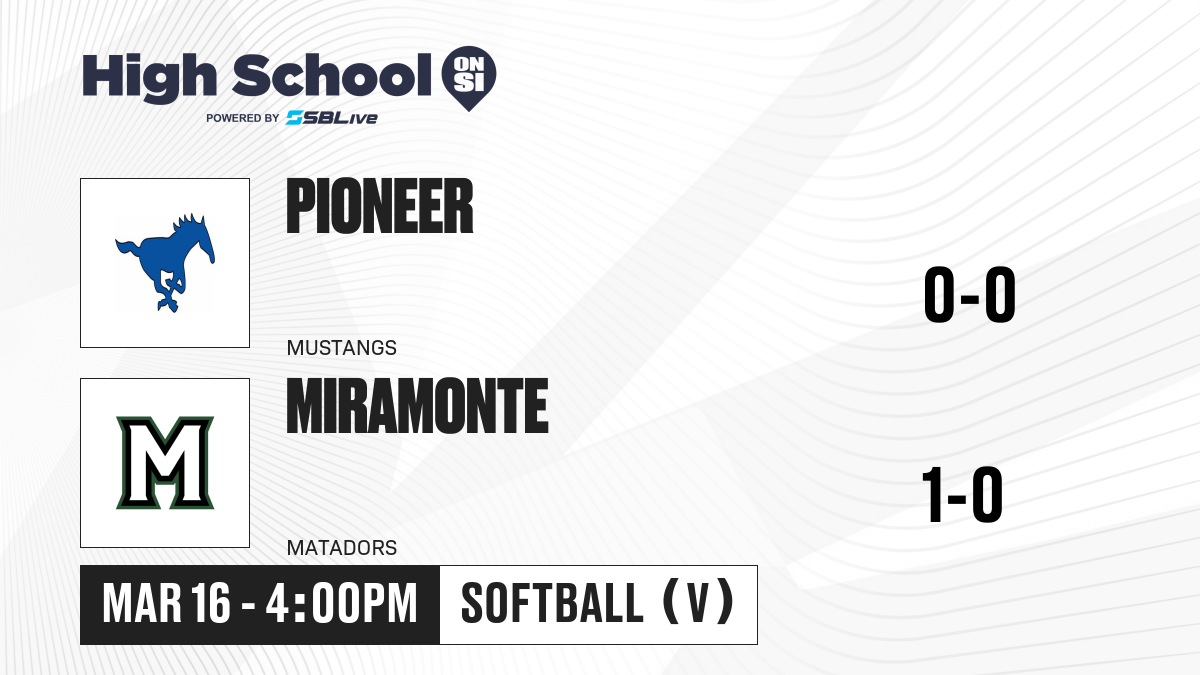 High School ON SI
POWERED BY SBLive

PIONEER
MUSTANGS
0-0

M
MIRAMONTE
MATADORS
1-0

MAR 16 - 4:00PM
SOFTBALL (V)